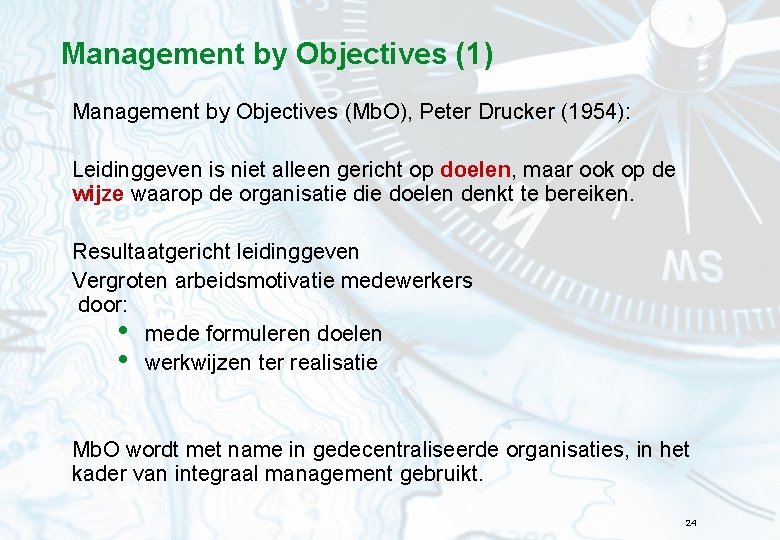 Management by Objectives (1)

Management by Objectives (MbO), Peter Drucker (1954):

Leidinggeven is niet alleen gericht op doelen, maar ook op de wijze waarop de organisatie die doelen denkt te bereiken.

Resultaatgericht leidinggeven
Vergroten arbeidsmotivatie medewerkers door:
• mede formuleren doelen
• werkwijzen ter realisatie

MbO wordt met name in gedecentraliseerde organisaties, in het kader van integraal management gebruikt.

24